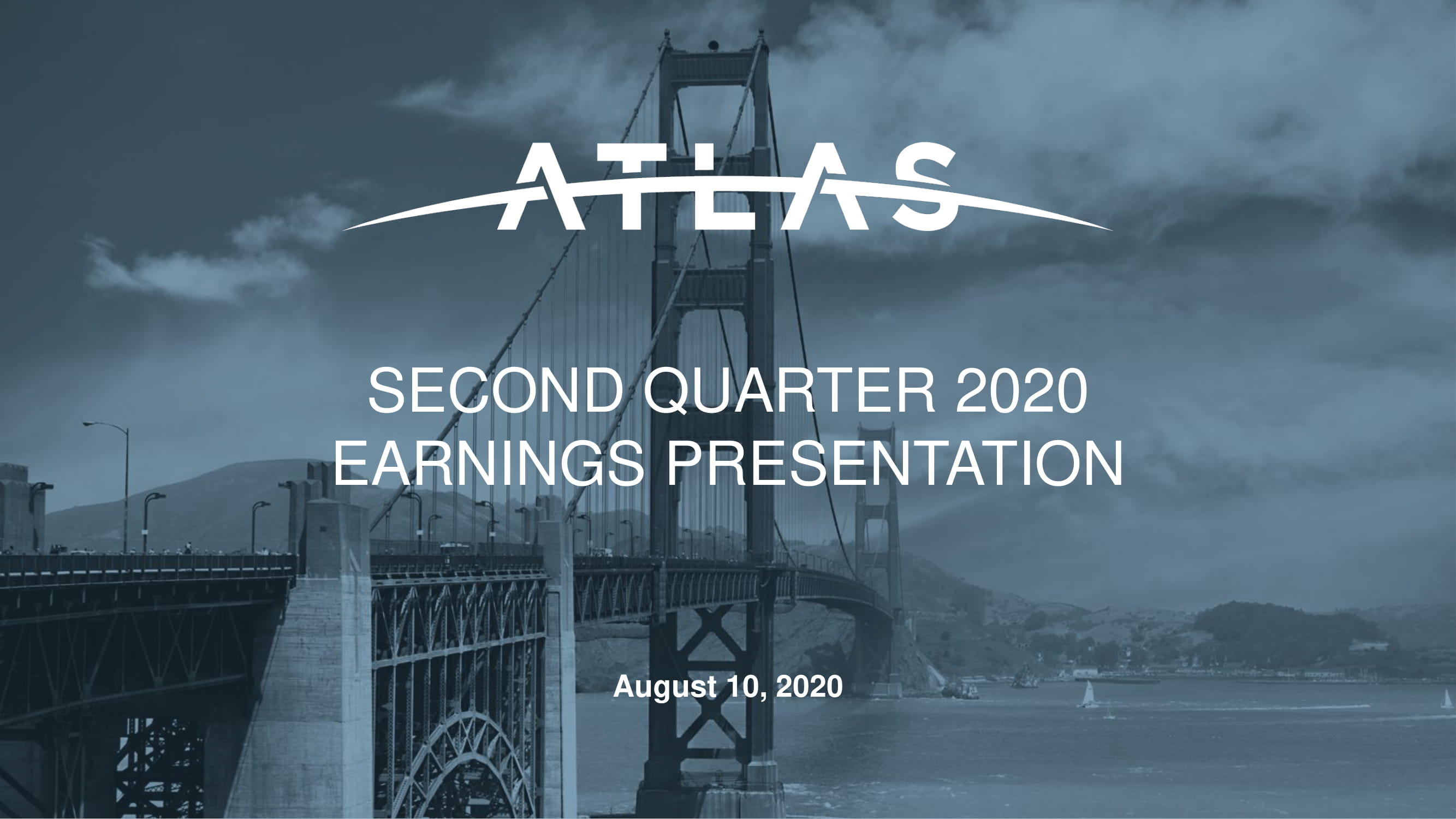 ATLAS

SECOND QUARTER 2020
EARNINGS PRESENTATION

August 10, 2020